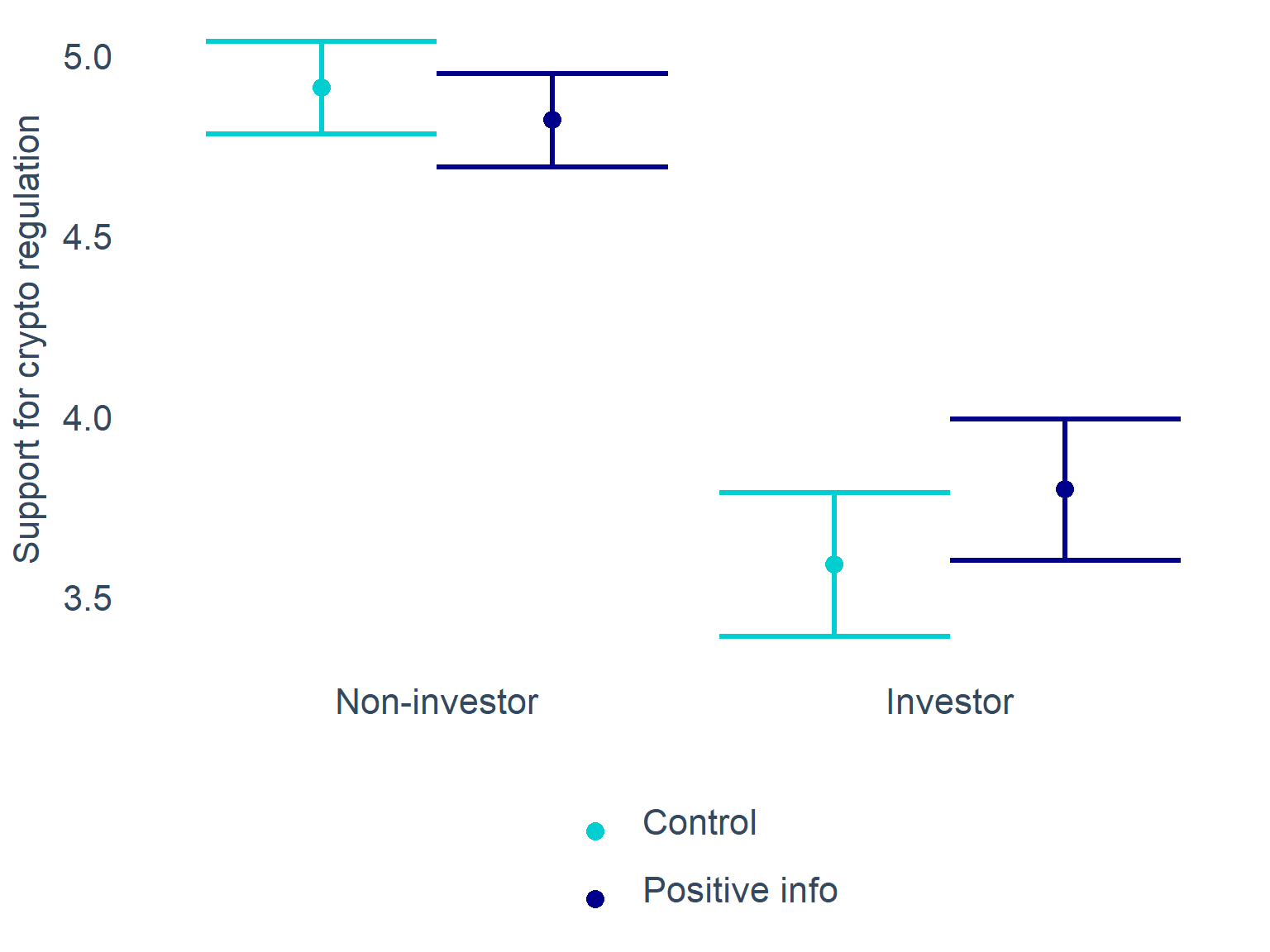 Support for crypto regulation
5.0
4.5
4.0
3.5
Non-investor
Investor
Control
Positive info